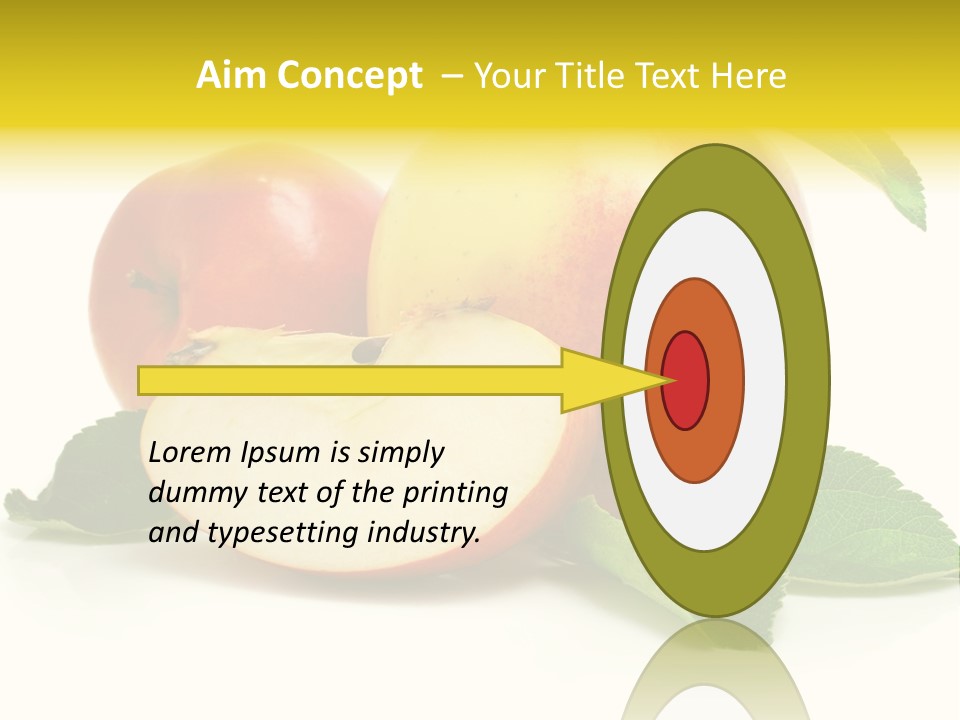 Aim Concept – Your Title Text Here

Lorem Ipsum is simply dummy text of the printing and typesetting industry.